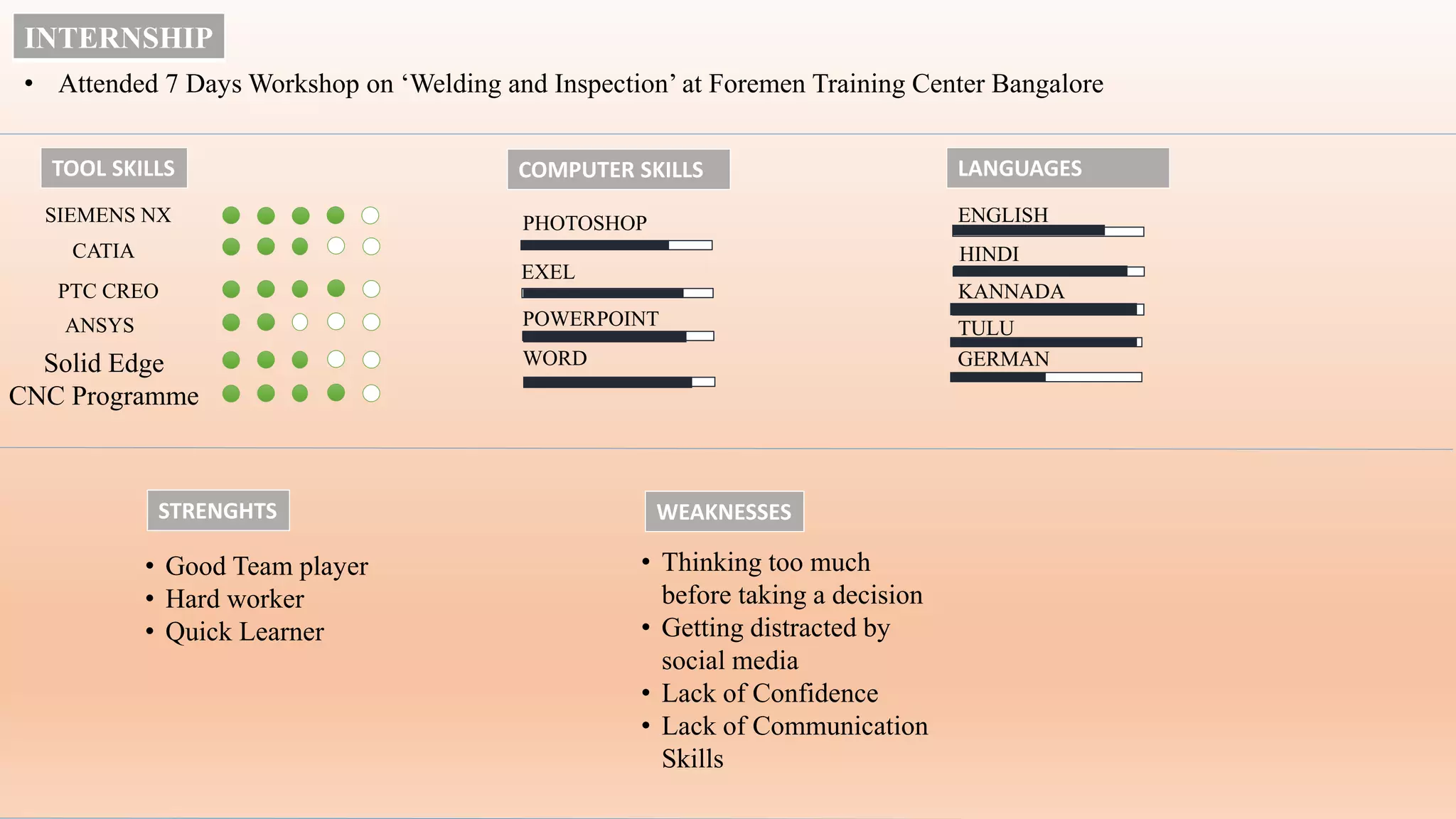 INTERNSHIP

• Attended 7 Days Workshop on ‘Welding and Inspection’ at Foremen Training Center Bangalore

TOOL SKILLS

SIEMENS NX

CATIA

PTC CREO

ANSYS

Solid Edge

CNC Programme

COMPUTER SKILLS

PHOTOSHOP

EXEL

POWERPOINT

WORD

LANGUAGES

ENGLISH

HINDI

KANNADA

TULU

GERMAN

STRENGHTS

• Good Team player
• Hard worker
• Quick Learner

WEAKNESSES

• Thinking too much before taking a decision
• Getting distracted by social media
• Lack of Confidence
• Lack of Communication Skills